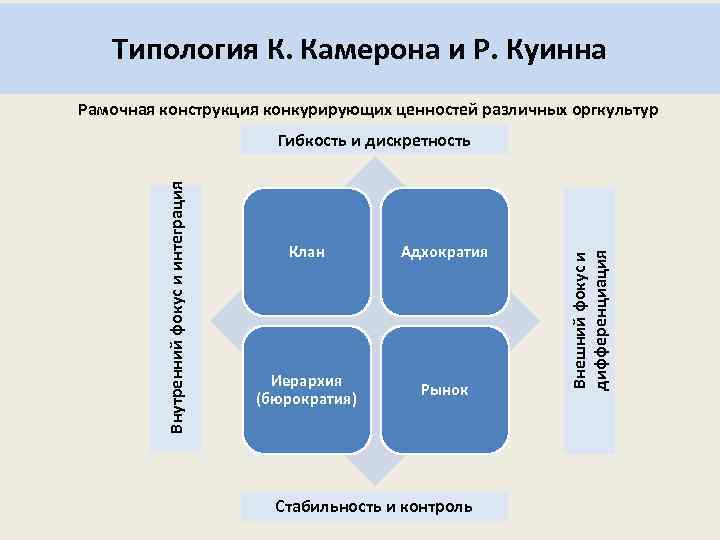 Типология К. Камерона и Р. Куинна

Рамочная конструкция конкурирующих ценностей различных оргкультур

Гибкость и дискретность

Внутренний фокус и интеграция

Клан

Адхократия

Иерархия (бюрократия)

Рынок

Внешний фокус и дифференциация

Стабильность и контроль